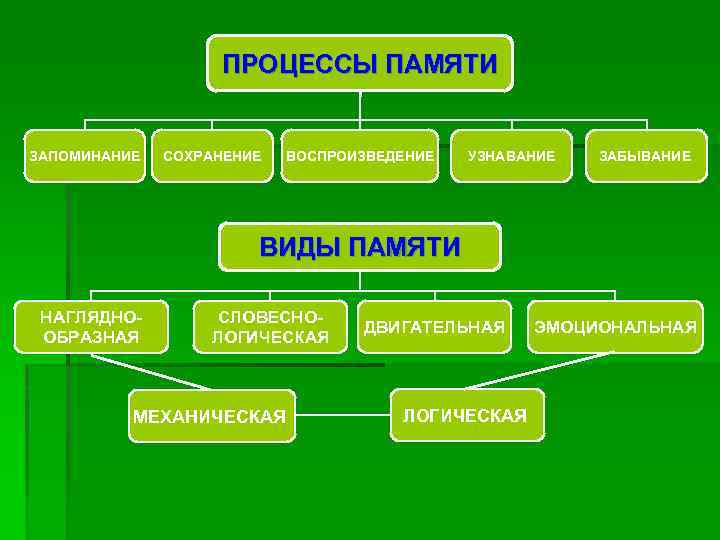 ПРОЦЕССЫ ПАМЯТИ

ЗАПОМИНАНИЕ

СОХРАНЕНИЕ

ВОСПРОИЗВЕДЕНИЕ

УЗНАВАНИЕ

ЗАБЫВАНИЕ

ВИДЫ ПАМЯТИ

НАГЛЯДНО-ОБРАЗНАЯ

СЛОВЕСНО-ЛОГИЧЕСКАЯ

ДВИГАТЕЛЬНАЯ

ЭМОЦИОНАЛЬНАЯ

МЕХАНИЧЕСКАЯ

ЛОГИЧЕСКАЯ